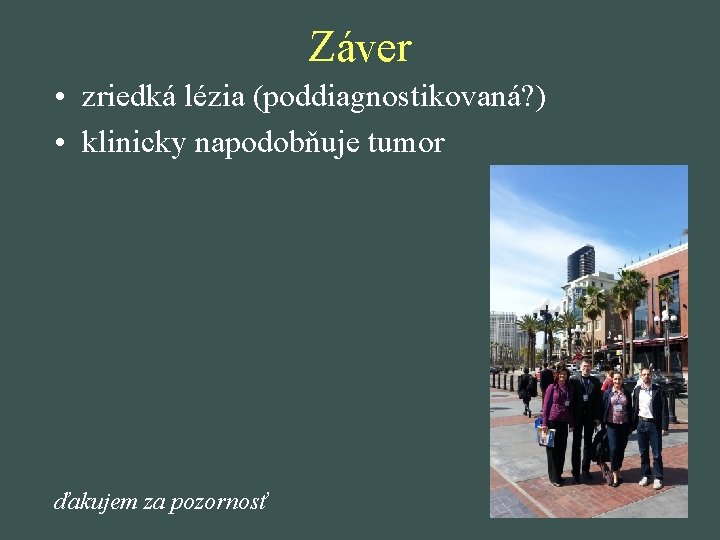 Záver

• zriedká lézia (poddiagnostikovaná?)
• klinicky napodobňuje tumor

ďakujem za pozornosť